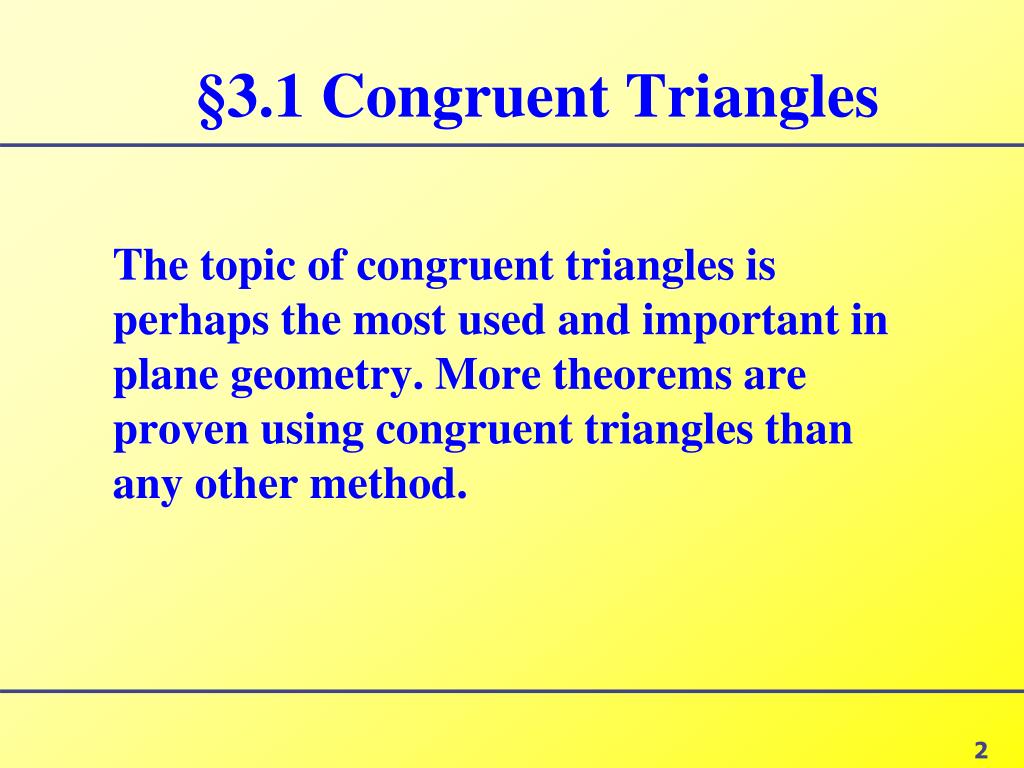 §3.1 Congruent Triangles

The topic of congruent triangles is perhaps the most used and important in plane geometry. More theorems are proven using congruent triangles than any other method.

2